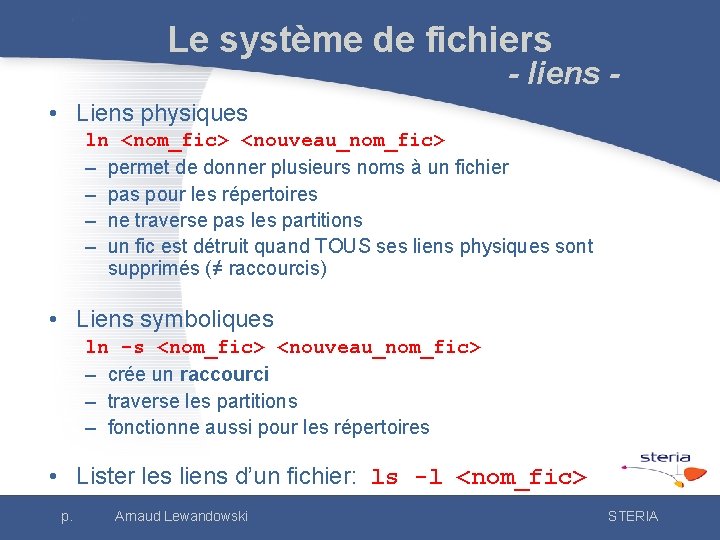 Le système de fichiers
- liens -

• Liens physiques
ln <nom_fic> <nouveau_nom_fic>
– permet de donner plusieurs noms à un fichier
– pas pour les répertoires
– ne traverse pas les partitions
– un fic est détruit quand TOUS ses liens physiques sont supprimés (≠ raccourcis)

• Liens symboliques
ln -s <nom_fic> <nouveau_nom_fic>
– crée un raccourci
– traverse les partitions
– fonctionne aussi pour les répertoires

• Lister les liens d'un fichier: ls -l <nom_fic>

steria

p. Arnaud Lewandowski STERIA